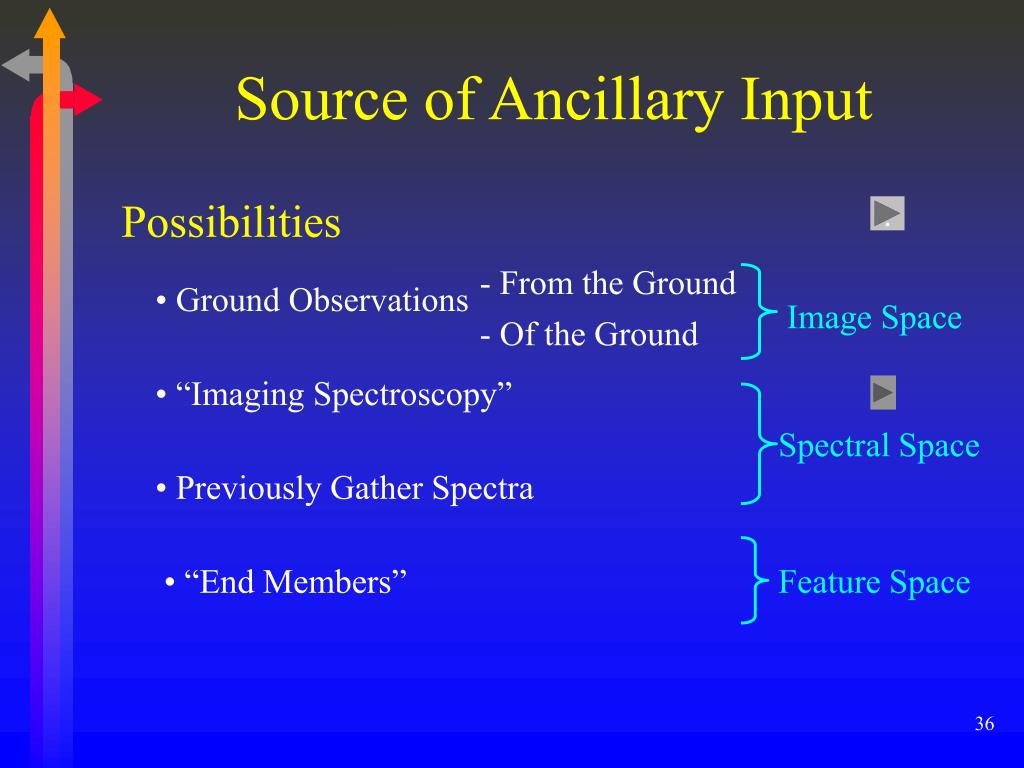 Source of Ancillary Input

Possibilities

• Ground Observations
- From the Ground
- Of the Ground

Image Space

• “Imaging Spectroscopy”

• Previously Gather Spectra

Spectral Space

• “End Members”

Feature Space

36